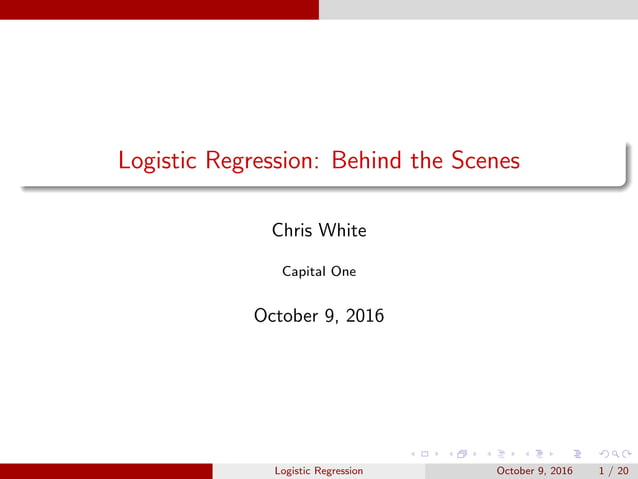 Logistic Regression: Behind the Scenes

Chris White

Capital One

October 9, 2016

Logistic Regression October 9, 2016 1 / 20